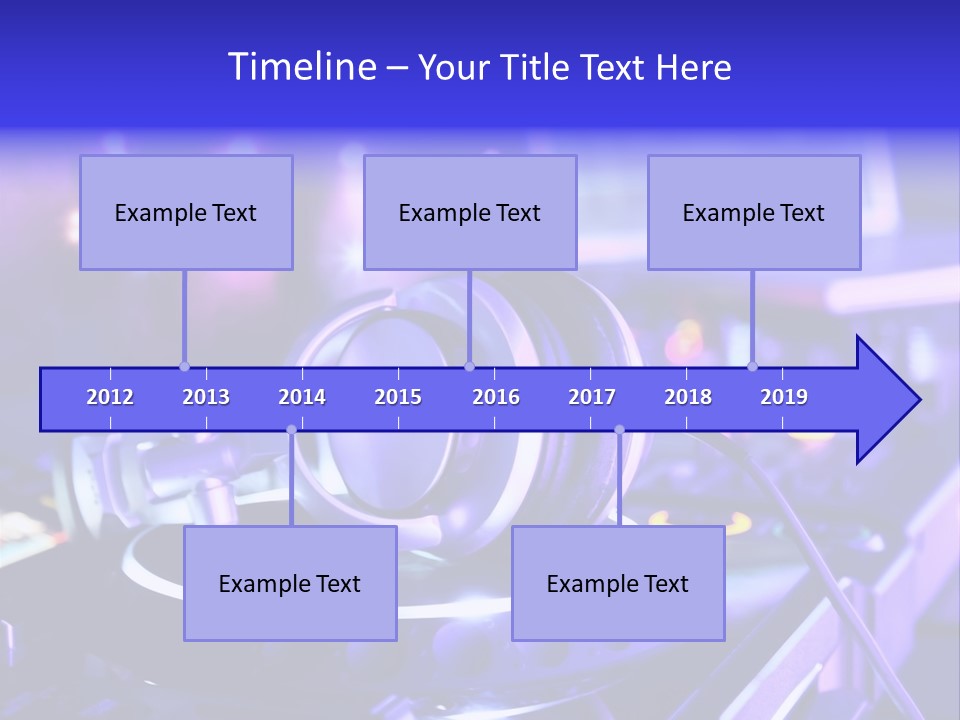 Timeline – Your Title Text Here

Example Text

Example Text

Example Text

2012 2013 2014 2015 2016 2017 2018 2019

Example Text

Example Text